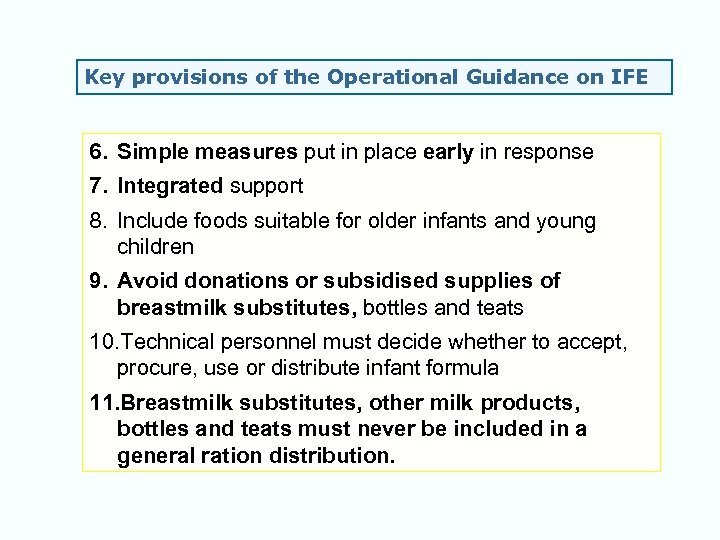 Key provisions of the Operational Guidance on IFE

6. Simple measures put in place early in response

7. Integrated support

8. Include foods suitable for older infants and young children

9. Avoid donations or subsidised supplies of breastmilk substitutes, bottles and teats

10.Technical personnel must decide whether to accept, procure, use or distribute infant formula

11.Breastmilk substitutes, other milk products, bottles and teats must never be included in a general ration distribution.